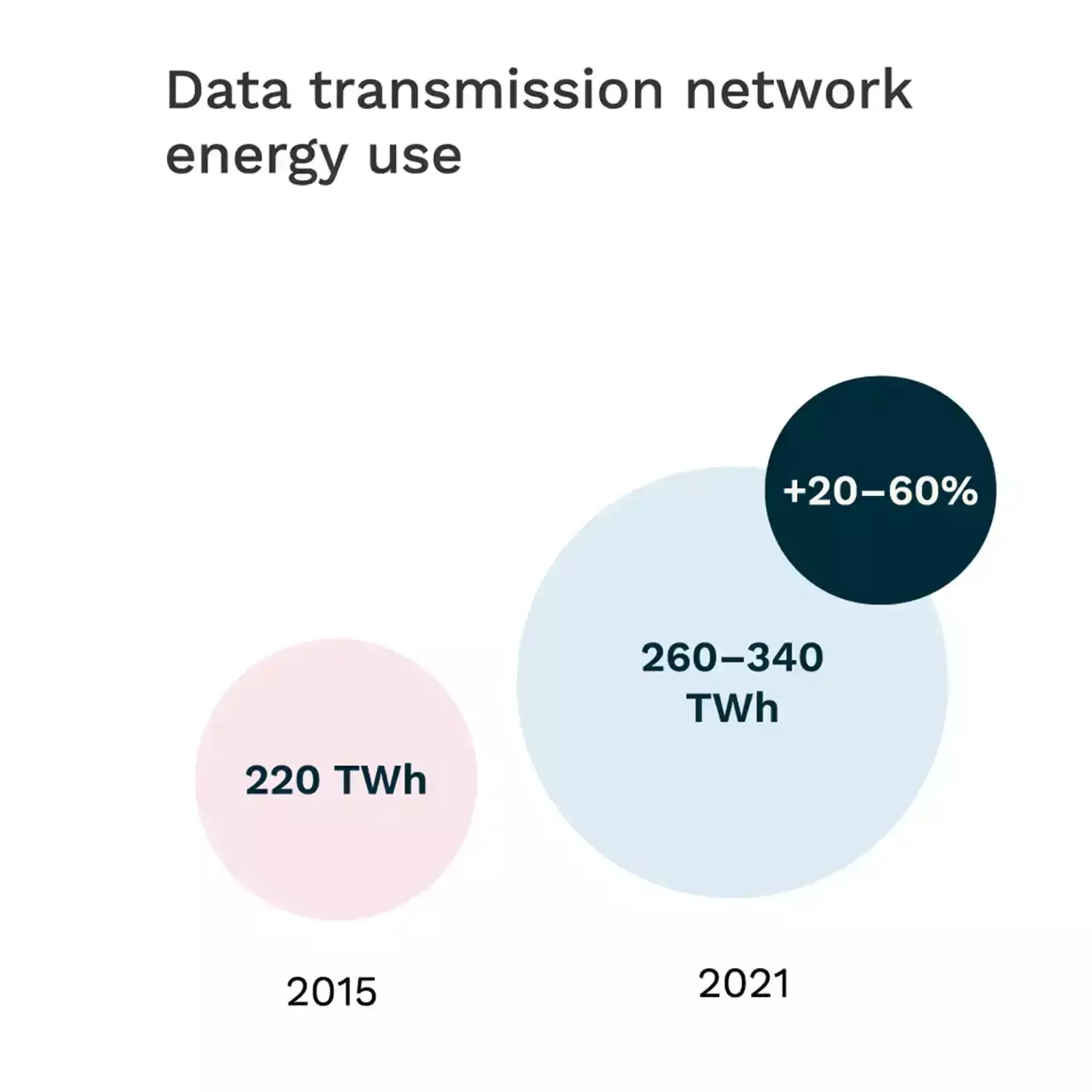 Data transmission network energy use

+20–60%

260–340 TWh

220 TWh

2015

2021